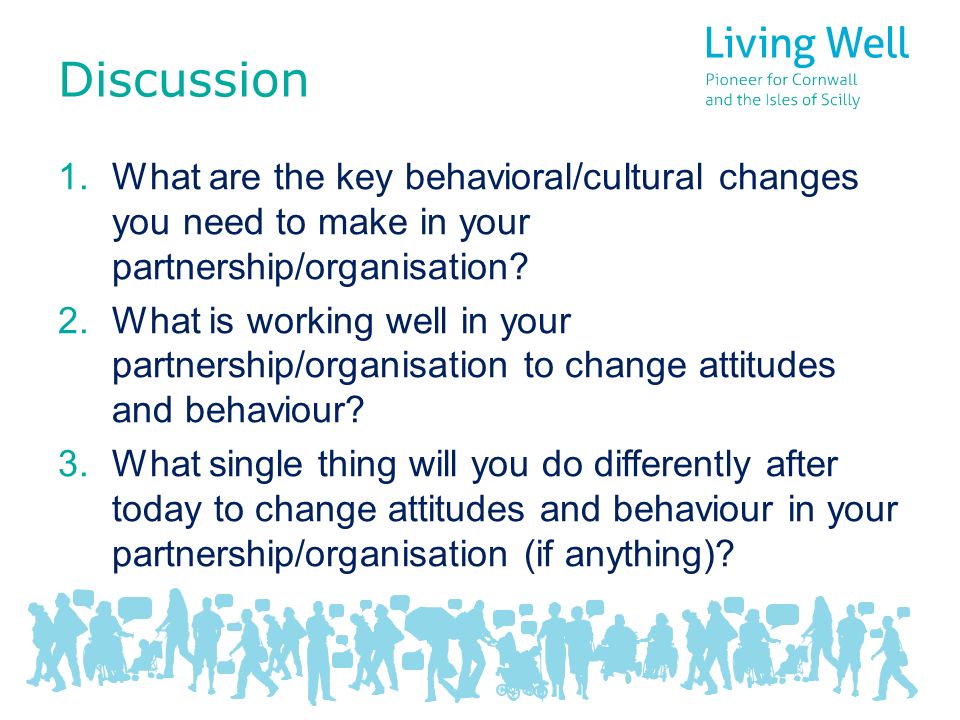 Discussion

Living Well
Pioneer for Cornwall
and the Isles of Scilly

1. What are the key behavioral/cultural changes you need to make in your partnership/organisation?
2. What is working well in your partnership/organisation to change attitudes and behaviour?
3. What single thing will you do differently after today to change attitudes and behaviour in your partnership/organisation (if anything)?